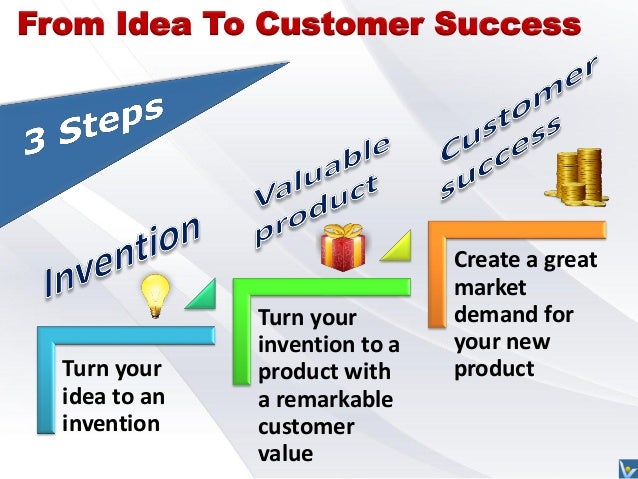 From Idea To Customer Success

3 Steps

Invention

Turn your idea to an invention

Valuable product

Turn your invention to a product with a remarkable customer value

Customer success

Create a great market demand for your new product